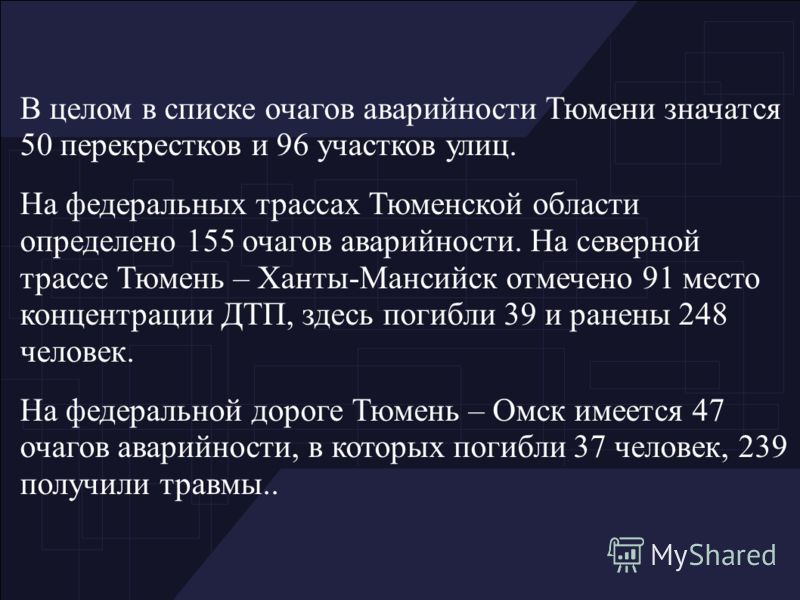 В целом в списке очагов аварийности Тюмени значатся 50 перекрестков и 96 участков улиц.

На федеральных трассах Тюменской области определено 155 очагов аварийности. На северной трассе Тюмень – Ханты-Мансийск отмечено 91 место концентрации ДТП, здесь погибли 39 и ранены 248 человек.

На федеральной дороге Тюмень – Омск имеется 47 очагов аварийности, в которых погибли 37 человек, 239 получили травмы..

MyShared